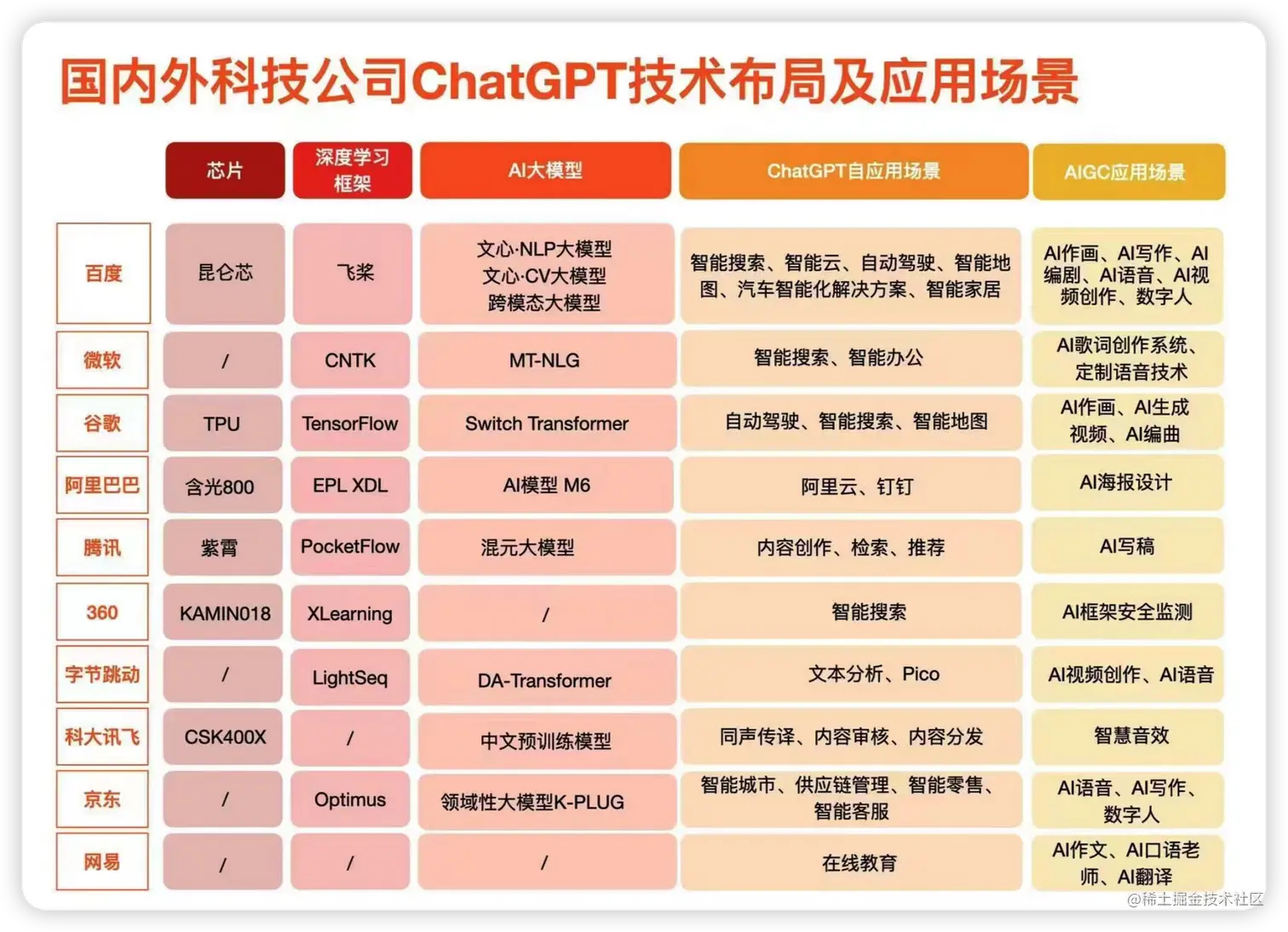 国内外科技公司ChatGPT技术布局及应用场景

| | 芯片 | 深度学习框架 | AI大模型 | ChatGPT自应用场景 | AIGC应用场景 |
|---|---|---|---|---|---|
| 百度 | 昆仑芯 | 飞桨 | 文心·NLP大模型 文心·CV大模型 跨模态大模型 | 智能搜索、智能云、自动驾驶、智能地图、汽车智能化解决方案、智能家居 | AI作画、AI写作、AI编剧、AI语音、AI视频创作、数字人 |
| 微软 | / | CNTK | MT-NLG | 智能搜索、智能办公 | AI歌词创作系统、定制语音技术 |
| 谷歌 | TPU | TensorFlow | Switch Transformer | 自动驾驶、智能搜索、智能地图 | AI作画、AI生成视频、AI编曲 |
| 阿里巴巴 | 含光800 | EPL XDL | AI模型 M6 | 阿里云、钉钉 | AI海报设计 |
| 腾讯 | 紫霄 | PocketFlow | 混元大模型 | 内容创作、检索、推荐 | AI写稿 |
| 360 | KAMIN018 | XLearning | / | 智能搜索 | AI框架安全监测 |
| 字节跳动 | / | LightSeq | DA-Transformer | 文本分析、Pico | AI视频创作、AI语音 |
| 科大讯飞 | CSK400X | / | 中文预训练模型 | 同声传译、内容审核、内容分发 | 智慧音效 |
| 京东 | / | Optimus | 领域性大模型K-PLUG | 智能城市、供应链管理、智能零售、智能客服 | AI语音、AI写作、数字人 |
| 网易 | / | / | / | 在线教育 | AI作文、AI口语老师、AI翻译 |

@稀土掘金技术社区